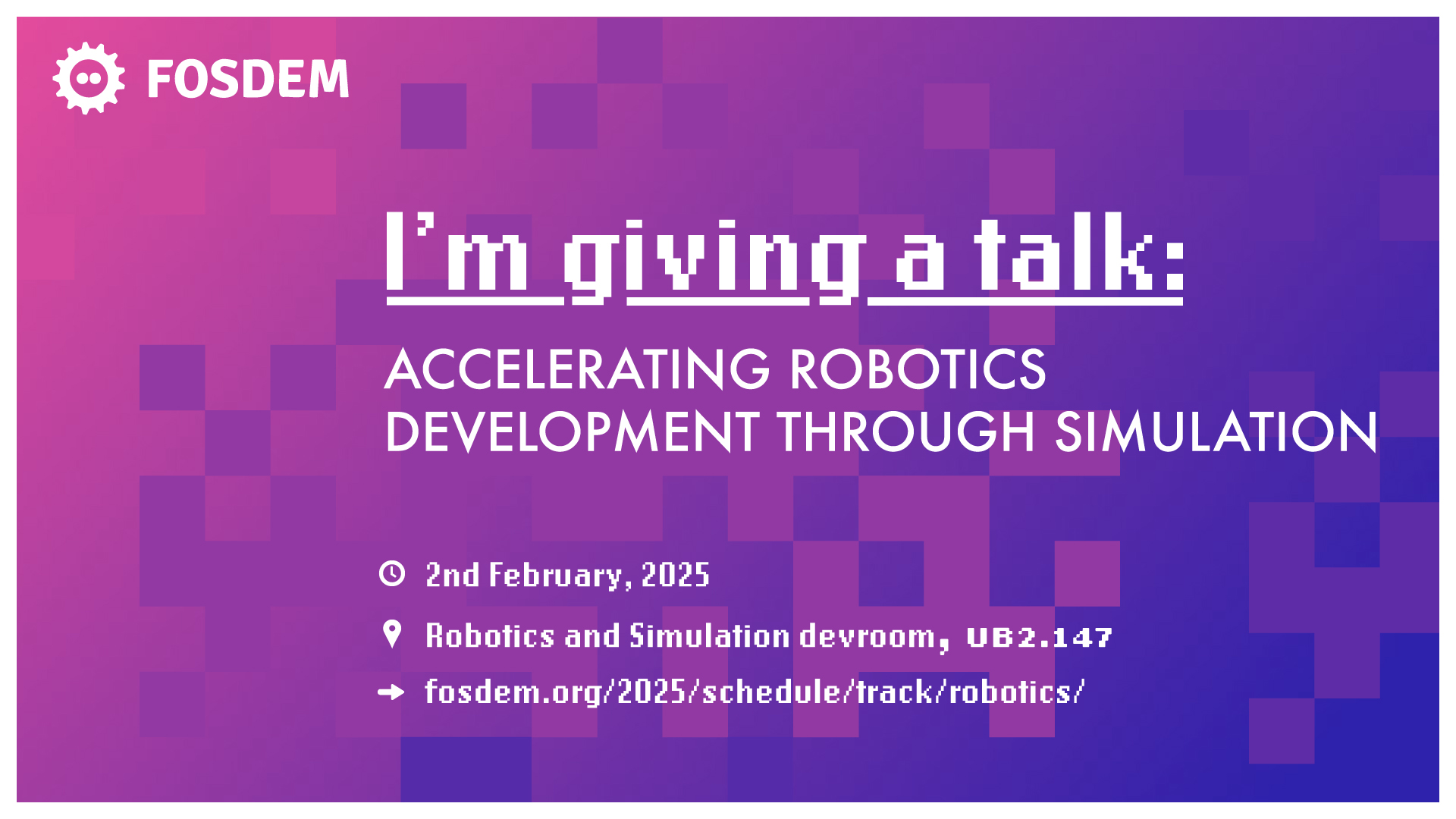 FOSDEM

I'm giving a talk:

ACCELERATING ROBOTICS DEVELOPMENT THROUGH SIMULATION

2nd February, 2025

Robotics and Simulation devroom, UB2.147

fosdem.org/2025/schedule/track/robotics/